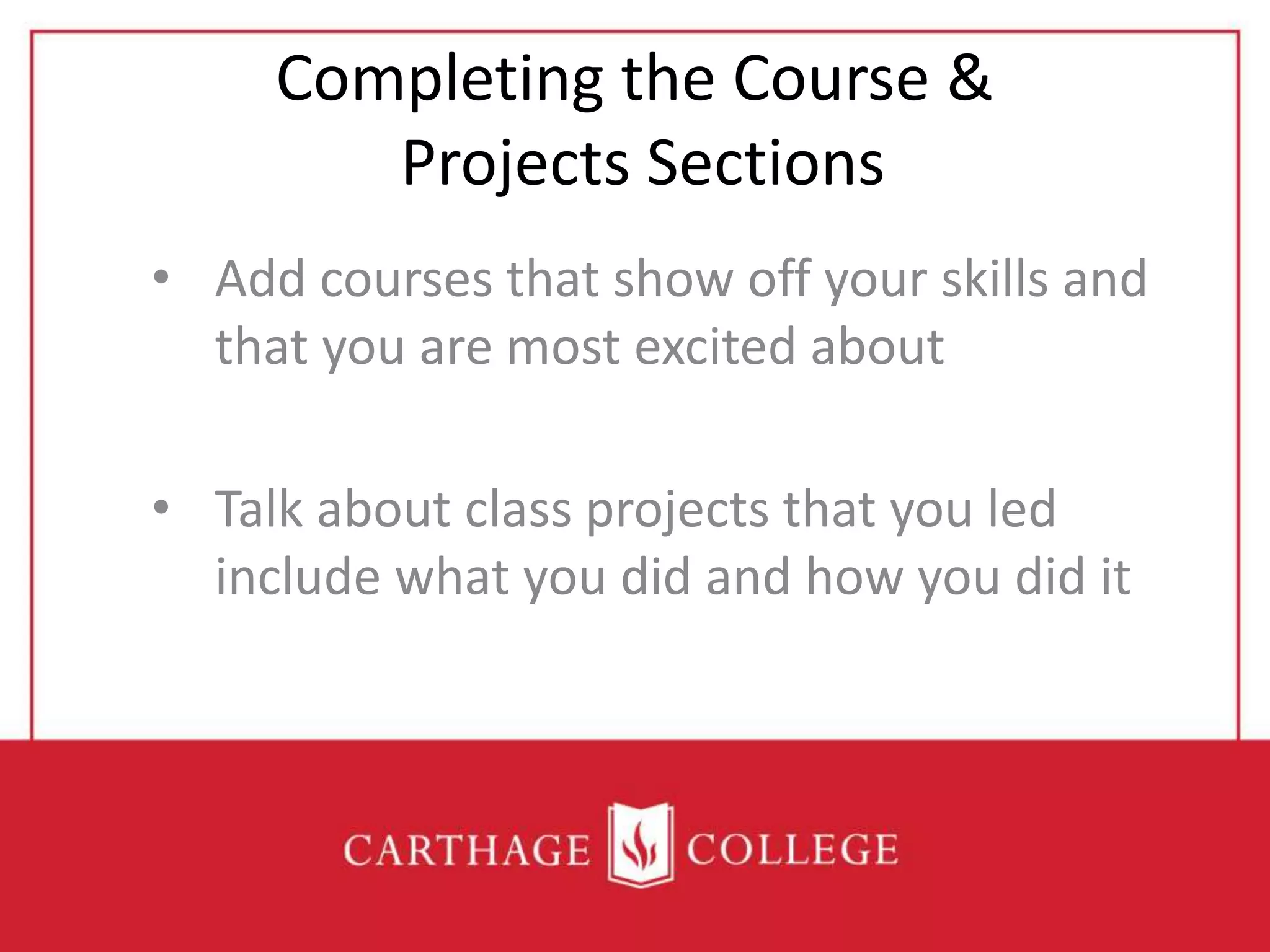 Completing the Course & Projects Sections

• Add courses that show off your skills and that you are most excited about

• Talk about class projects that you led include what you did and how you did it

CARTHAGE COLLEGE